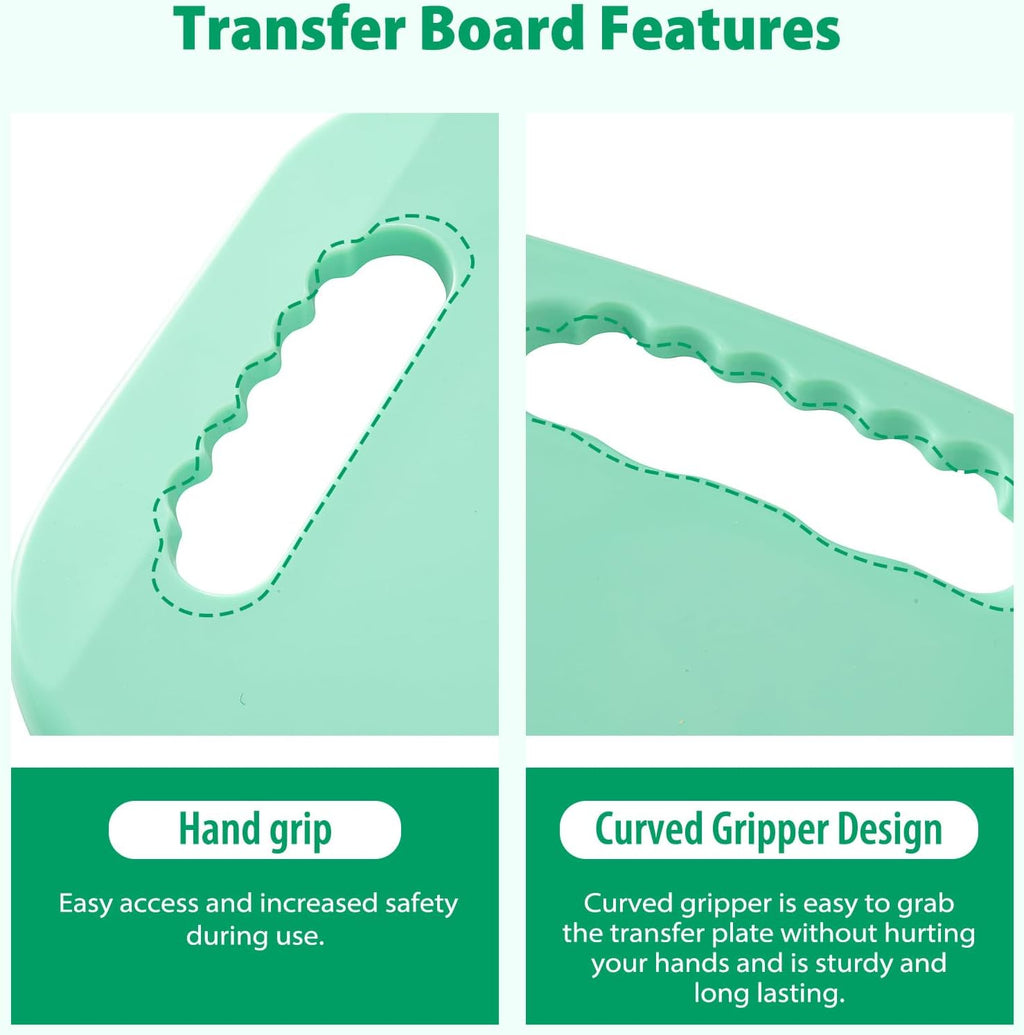 Transfer Board Features

Hand grip

Easy access and increased safety during use.

Curved Gripper Design

Curved gripper is easy to grab the transfer plate without hurting your hands and is sturdy and long lasting.